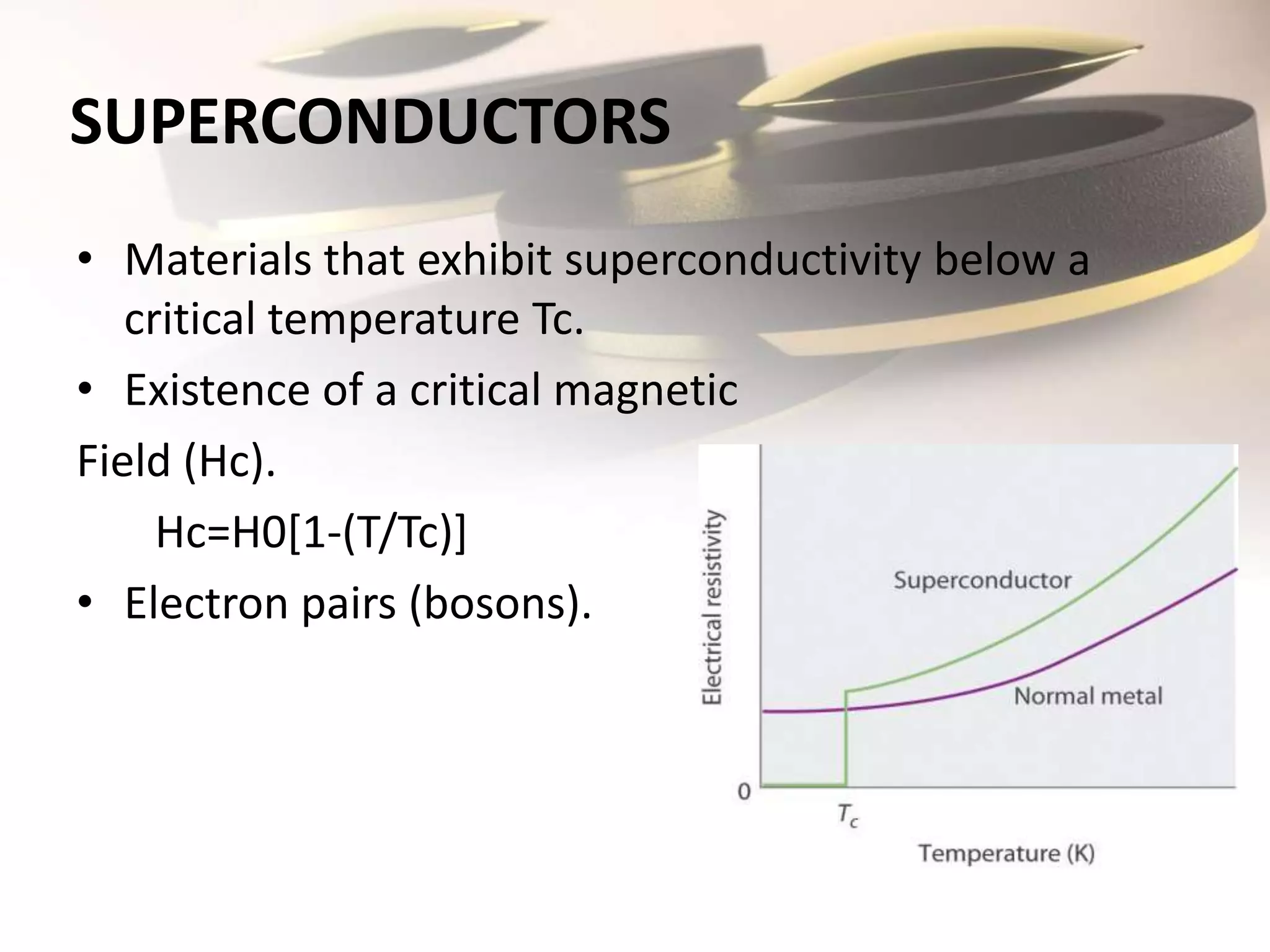 SUPERCONDUCTORS

• Materials that exhibit superconductivity below a critical temperature Tc.

• Existence of a critical magnetic

Field (Hc).

Hc=H0[1-(T/Tc)]

• Electron pairs (bosons).

Electrical resistivity

Superconductor

Normal metal

0

$T_c$

Temperature (K)